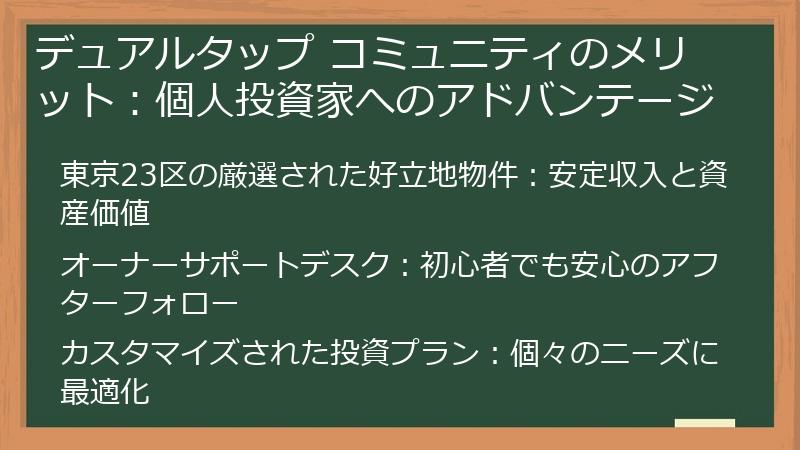 デュアルタップ コミュニティのメリット：個人投資家へのアドバンテージ

東京23区の厳選された好立地物件：安定収入と資産価値

オーナーサポートデスク：初心者でも安心のアフターフォロー

カスタマイズされた投資プラン：個々のニーズに最適化